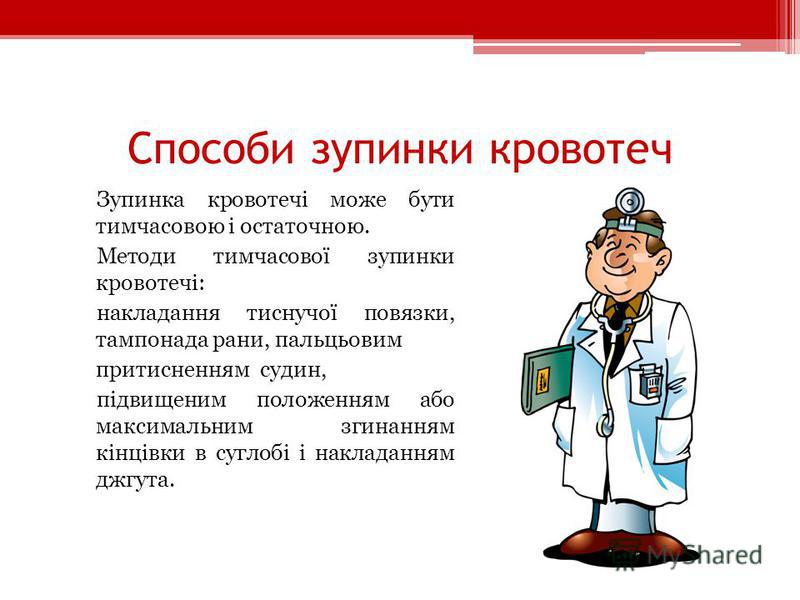 Способи зупинки кровотеч

Зупинка кровотечі може бути тимчасовою і остаточною.

Методи тимчасової зупинки кровотечі:

накладання тиснучої повязки, тампонада рани, пальцьовим

притисненням судин,

підвищеним положенням або максимальним згинанням кінцівки в суглобі і накладанням джгута.

MyShared